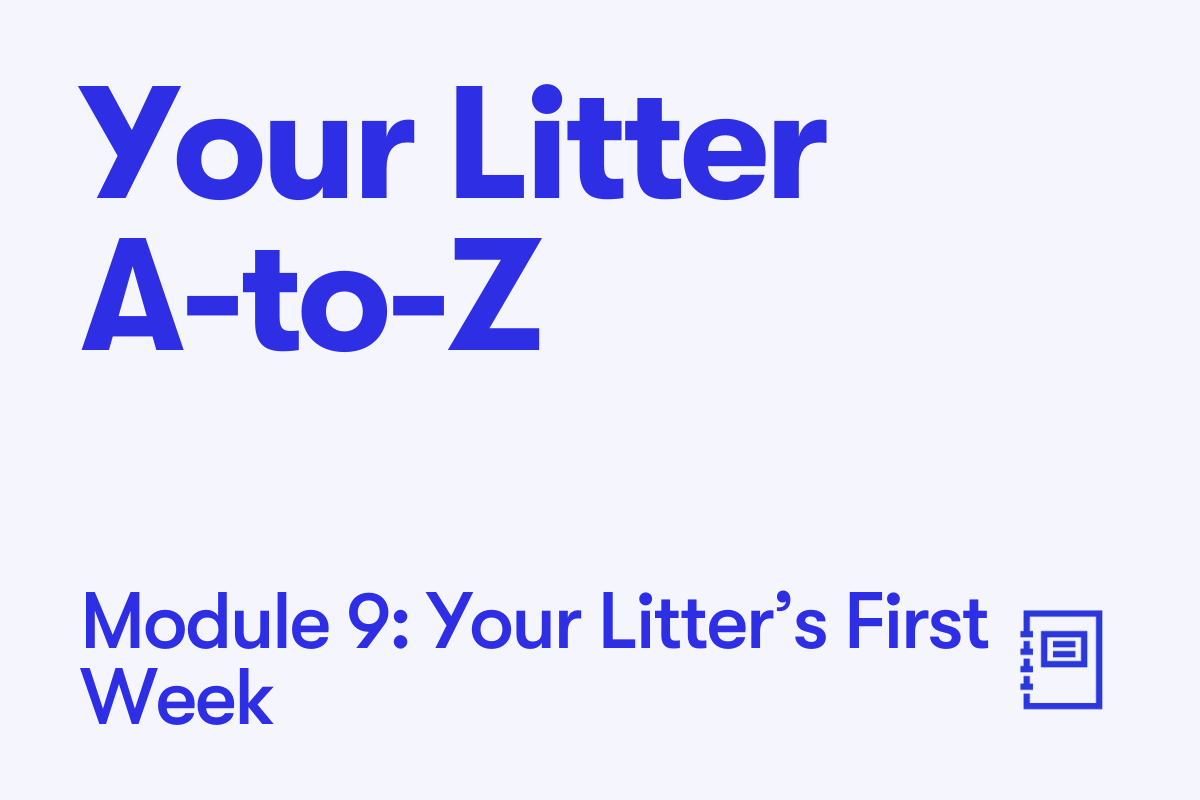 Your Litter A-to-Z

Module 9: Your Litter’s First Week